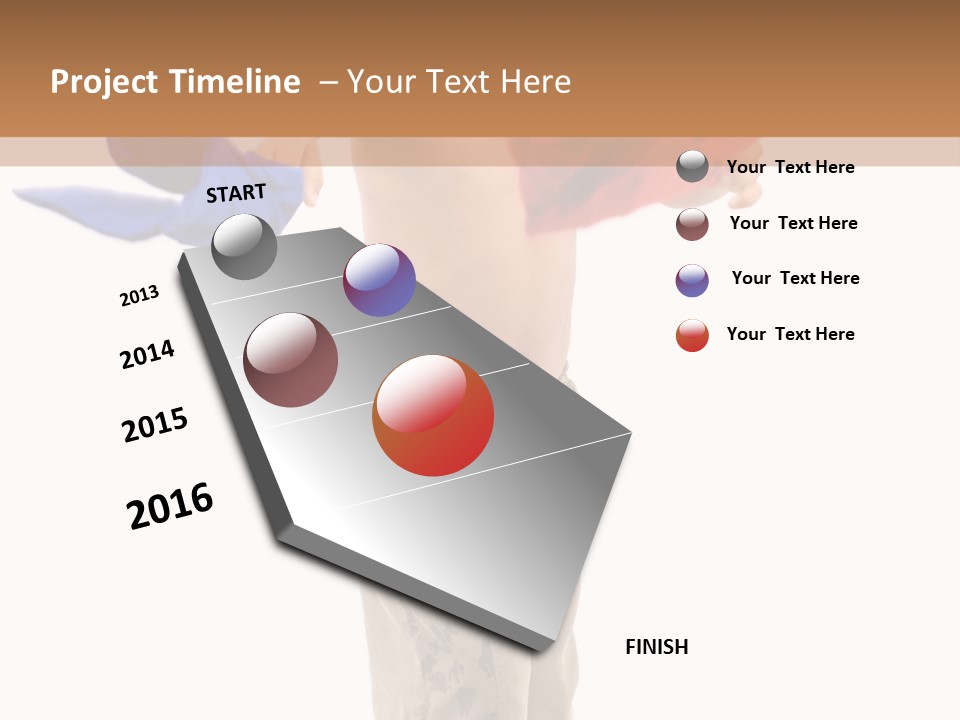 Project Timeline – Your Text Here

START

2013

2014

2015

2016

FINISH

Your Text Here

Your Text Here

Your Text Here

Your Text Here